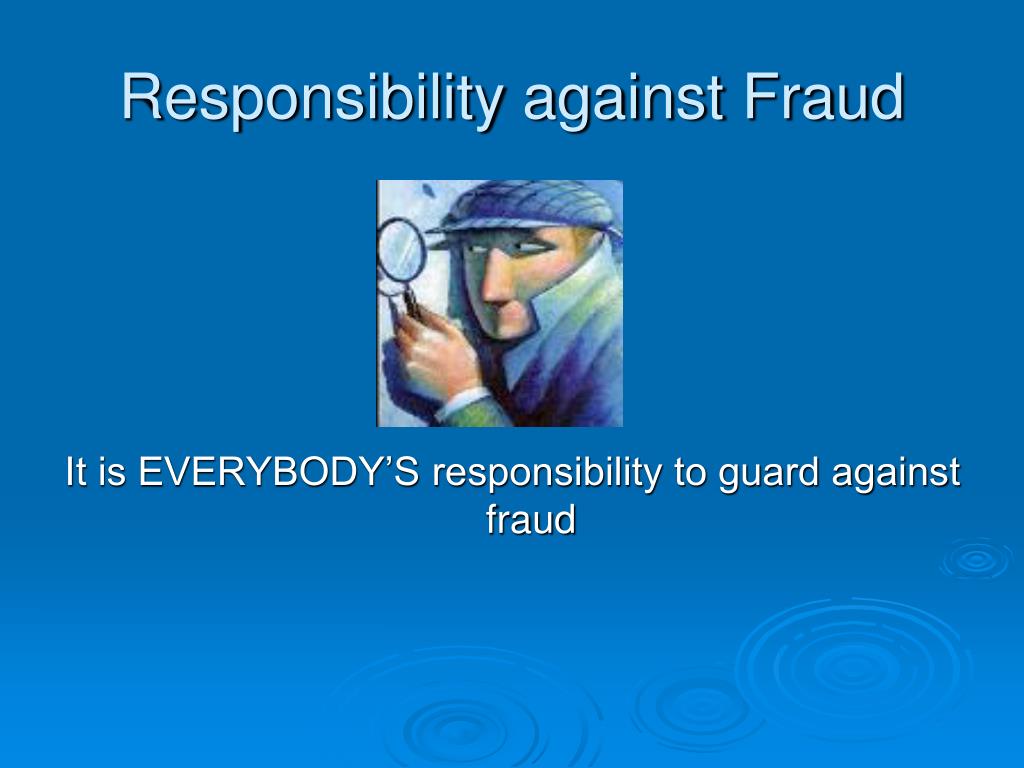 Responsibility against Fraud

It is EVERYBODY’S responsibility to guard against fraud